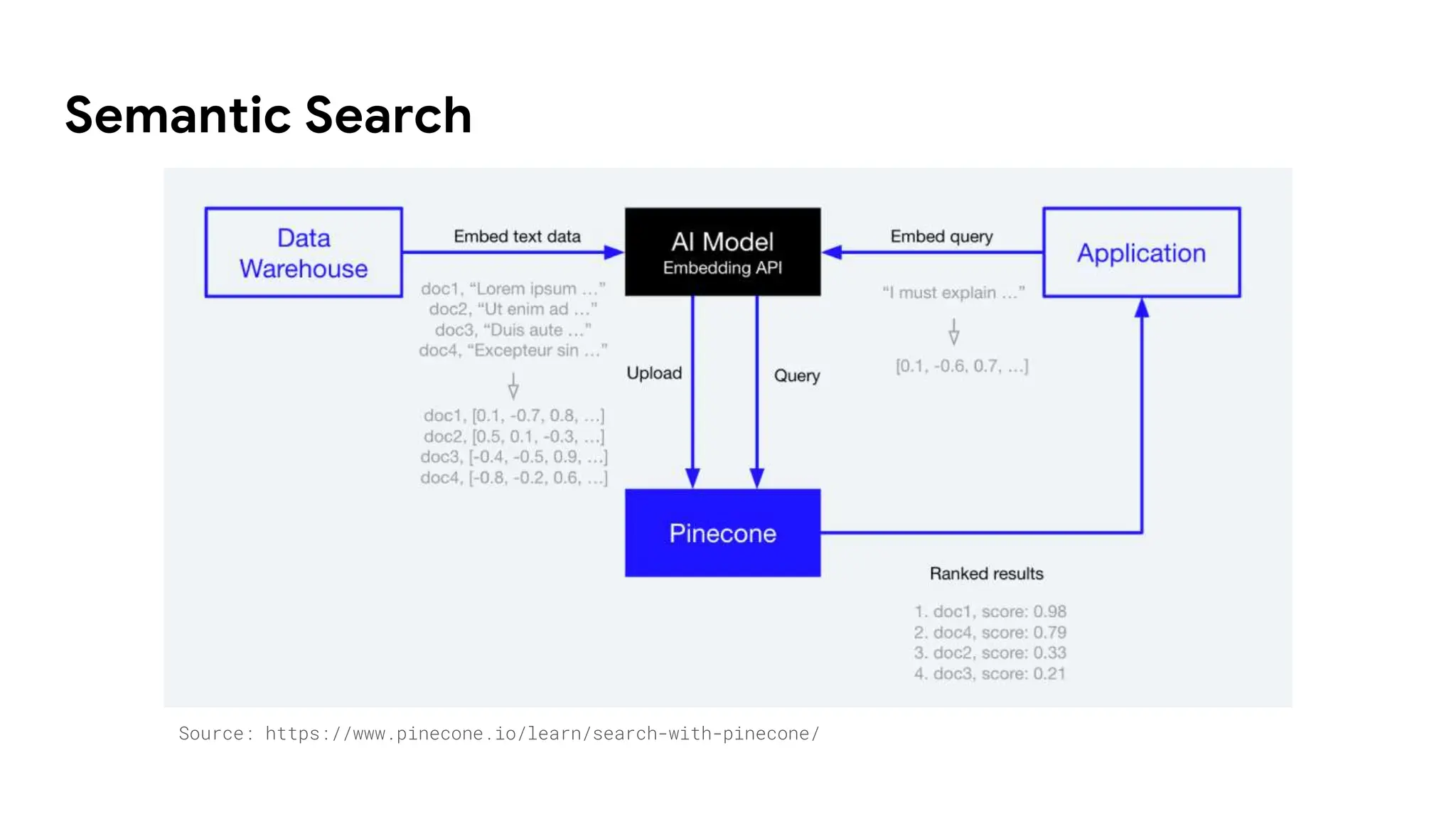 Semantic Search

Data Warehouse

Embed text data

AI Model
Embedding API

Embed query

Application

doc1, “Lorem ipsum ...”
doc2, “Ut enim ad ...”
doc3, “Duis aute ...”
doc4, “Excepteur sin ...”

doc1, [0.1, -0.7, 0.8, ...]
doc2, [0.5, 0.1, -0.3, ...]
doc3, [-0.4, -0.5, 0.9, ...]
doc4, [-0.8, -0.2, 0.6, ...]

Upload

Query

“I must explain ...”

[0.1, -0.6, 0.7, ...]

Pinecone

Ranked results

1. doc1, score: 0.98
2. doc4, score: 0.79
3. doc2, score: 0.33
4. doc3, score: 0.21

Source: https://www.pinecone.io/learn/search-with-pinecone/